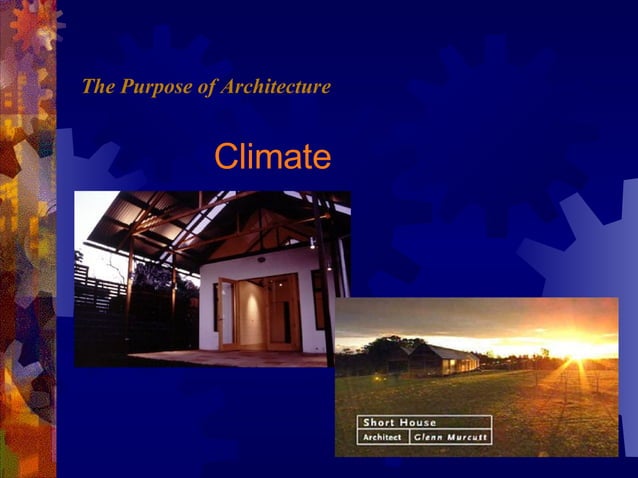 The Purpose of Architecture

Climate

Short House

Architect | Glenn Murcutt